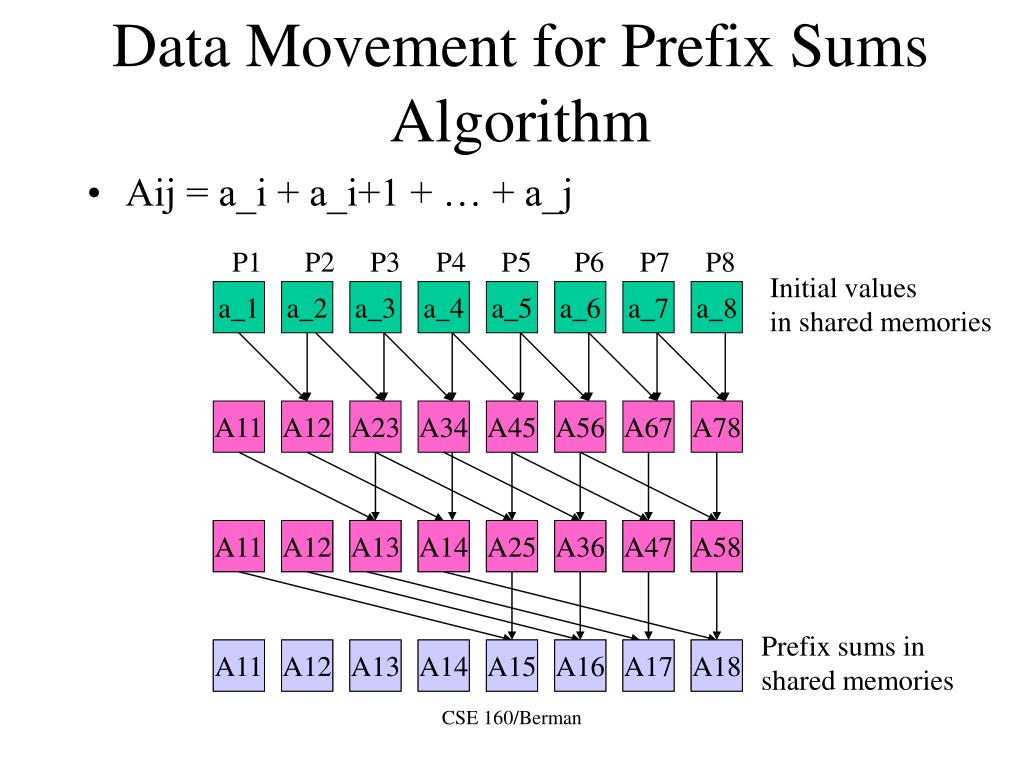 Data Movement for Prefix Sums Algorithm

• Aij = a_i + a_i+1 + … + a_j

P1 P2 P3 P4 P5 P6 P7 P8

a_1 a_2 a_3 a_4 a_5 a_6 a_7 a_8

Initial values in shared memories

A11 A12 A23 A34 A45 A56 A67 A78

A11 A12 A13 A14 A25 A36 A47 A58

A11 A12 A13 A14 A15 A16 A17 A18

Prefix sums in shared memories

CSE 160/Berman